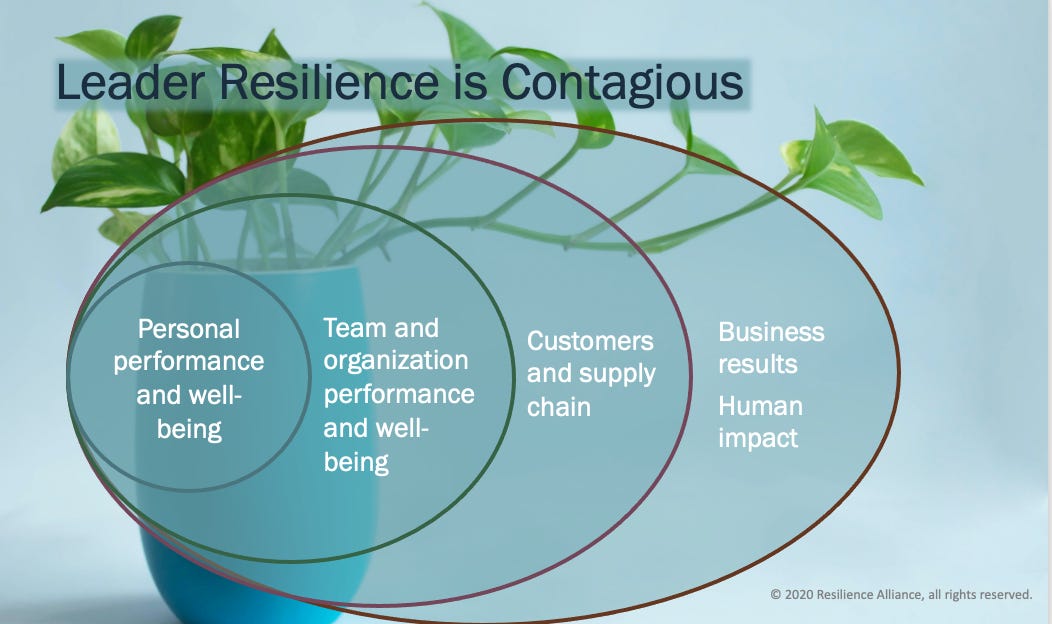 Leader Resilience is Contagious

Personal performance and well-being

Team and organization performance and well-being

Customers and supply chain

Business results

Human impact

© 2020 Resilience Alliance, all rights reserved.